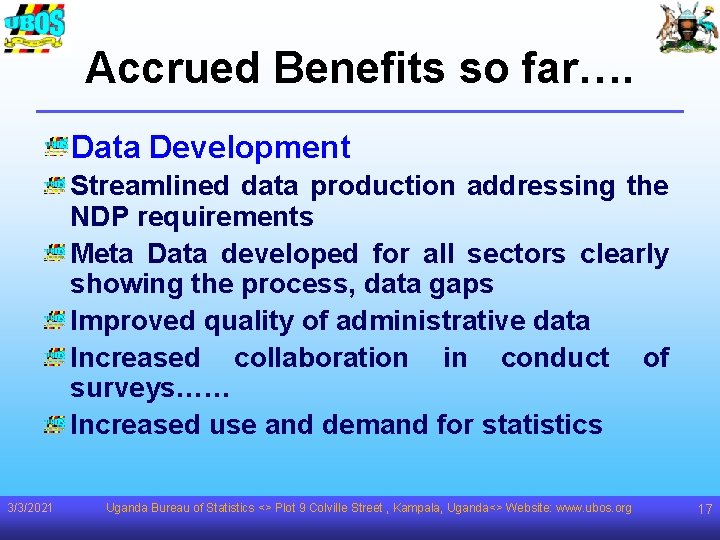 UBOS

Accrued Benefits so far….

Data Development

Streamlined data production addressing the NDP requirements

Meta Data developed for all sectors clearly showing the process, data gaps

Improved quality of administrative data

Increased collaboration in conduct of surveys……

Increased use and demand for statistics

3/3/2021 Uganda Bureau of Statistics <> Plot 9 Colville Street , Kampala, Uganda<> Website: www.ubos.org 17